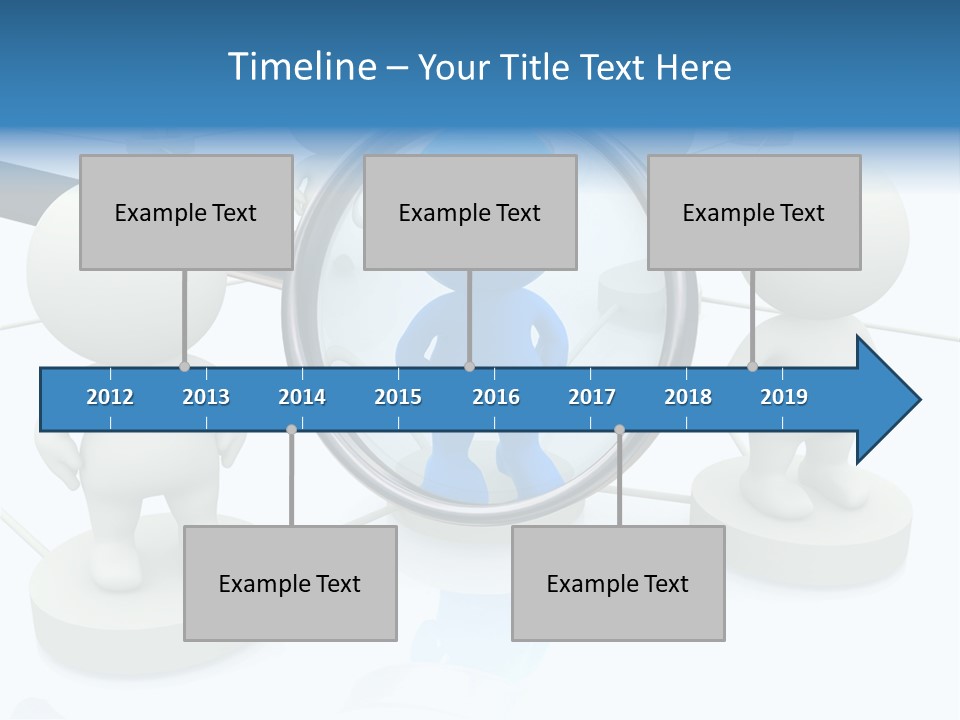 Timeline – Your Title Text Here

Example Text

Example Text

Example Text

2012 2013 2014 2015 2016 2017 2018 2019

Example Text

Example Text